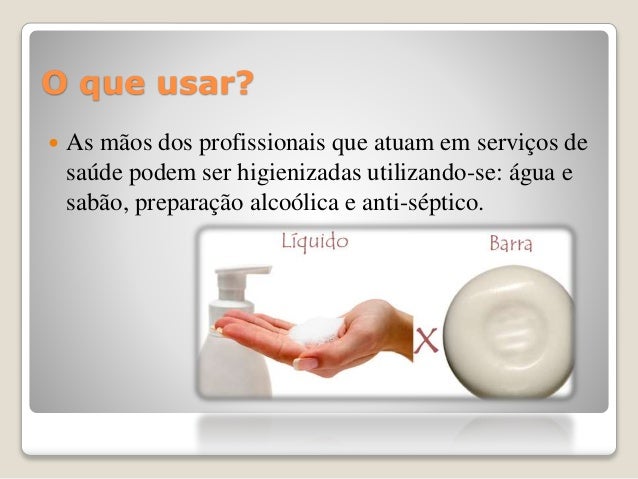 O que usar?

As mãos dos profissionais que atuam em serviços de saúde podem ser higienizadas utilizando-se: água e sabão, preparação alcoólica e anti-séptico.

Líquido

Barra

X